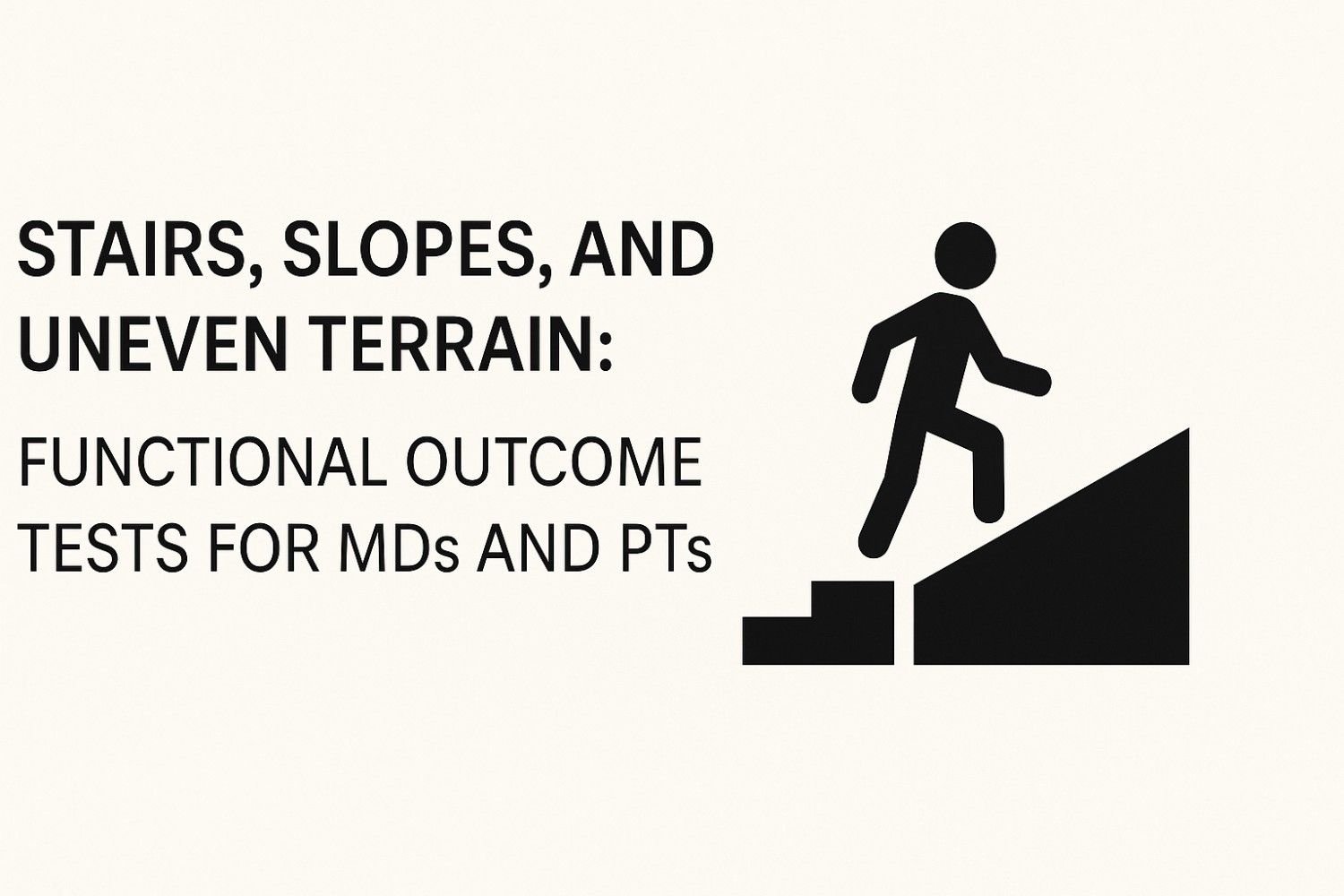 STAIRS, SLOPES, AND UNEVEN TERRAIN:

FUNCTIONAL OUTCOME TESTS FOR MDs AND PTs